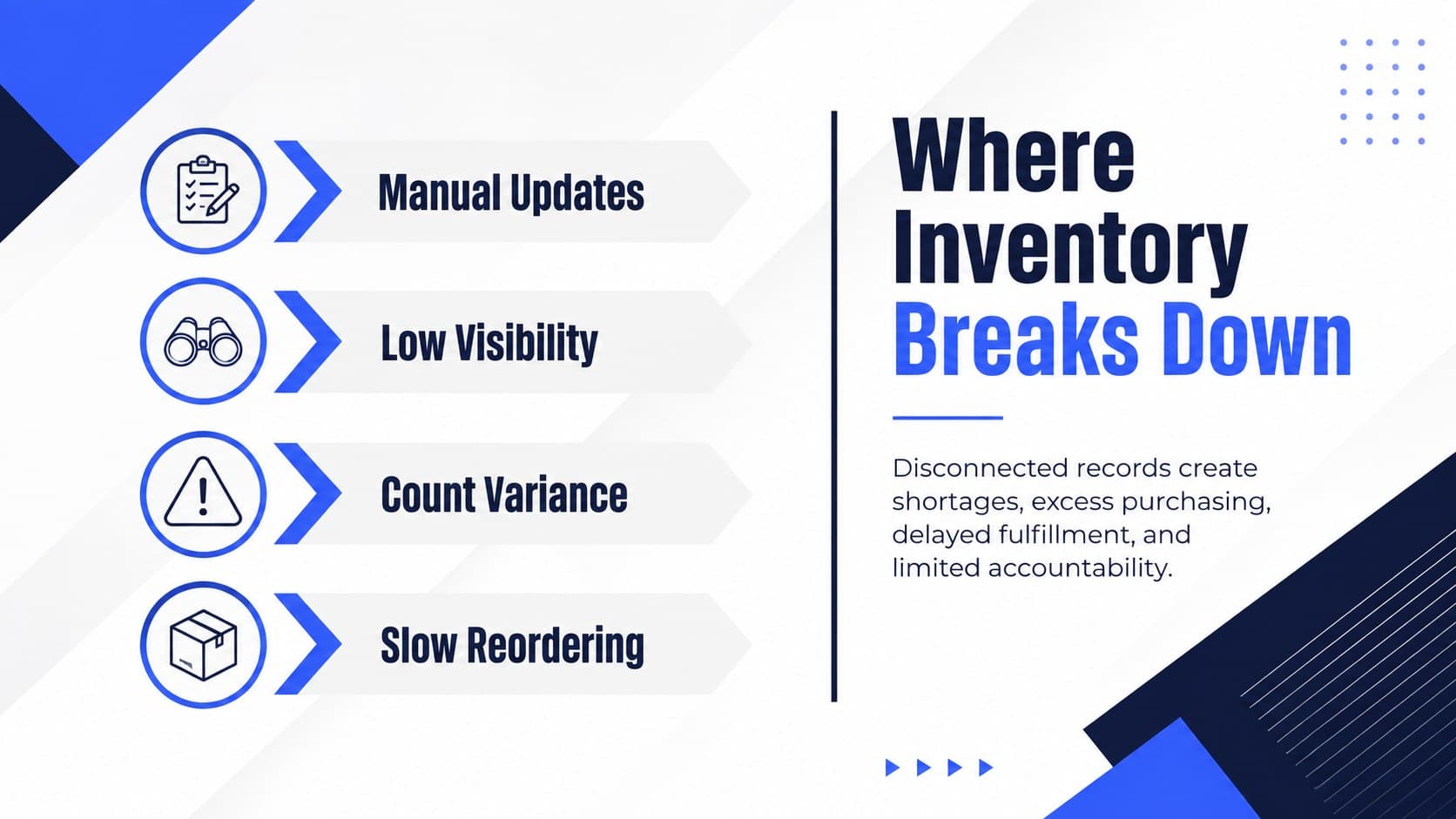 Manual Updates

Low Visibility

Count Variance

Slow Reordering

Where Inventory Breaks Down

Disconnected records create shortages, excess purchasing, delayed fulfillment, and limited accountability.